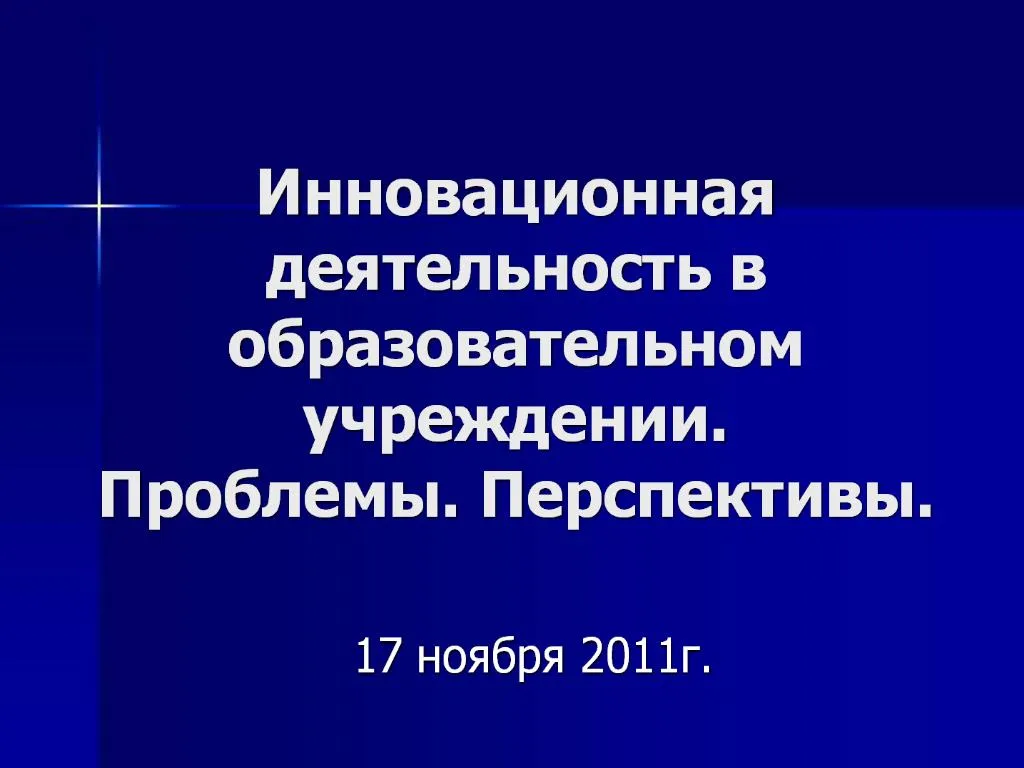 Инновационная деятельность в образовательном учреждении. Проблемы. Перспективы.

17 ноября 2011г.